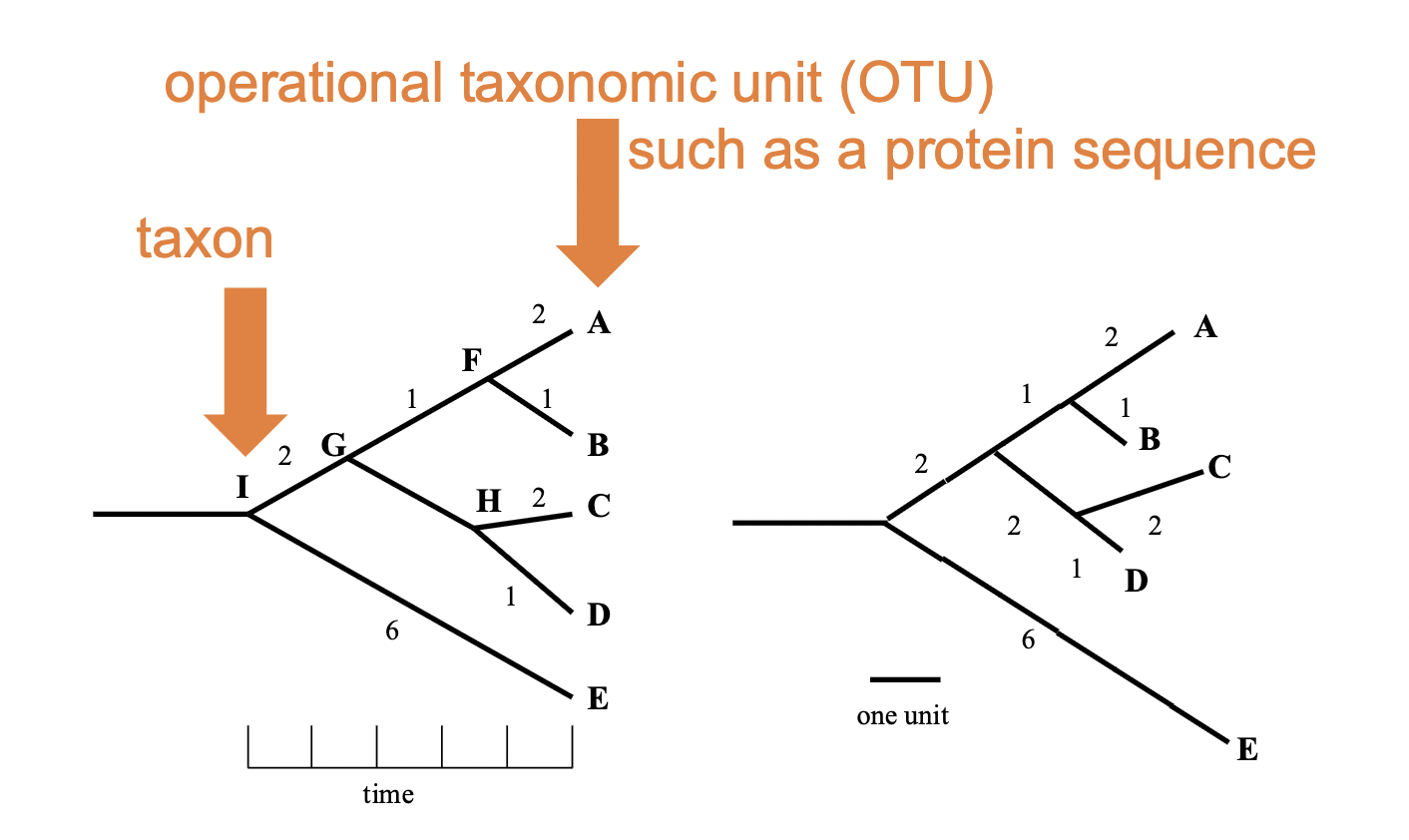 operational taxonomic unit (OTU)
such as a protein sequence

taxon

2
A
F
1
1
B
2
G
I
H
2
C
1
D
6
E

time

2
A
1
1
B
C
2
2
2
1
D
6
E

one unit